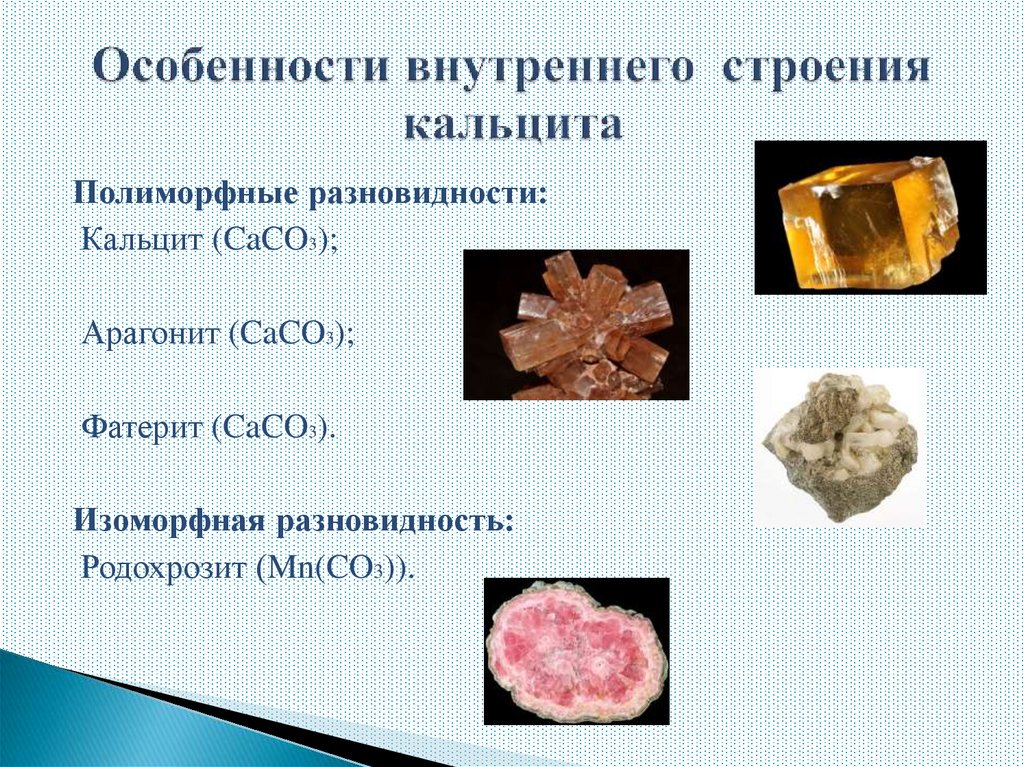 Особенности внутреннего строения кальцита

Полиморфные разновидности:

Кальцит ($CaCO_3$);

Арагонит ($CaCO_3$);

Фатерит ($CaCO_3$).

Изоморфная разновидность:

Родохрозит ($Mn(CO_3)$).